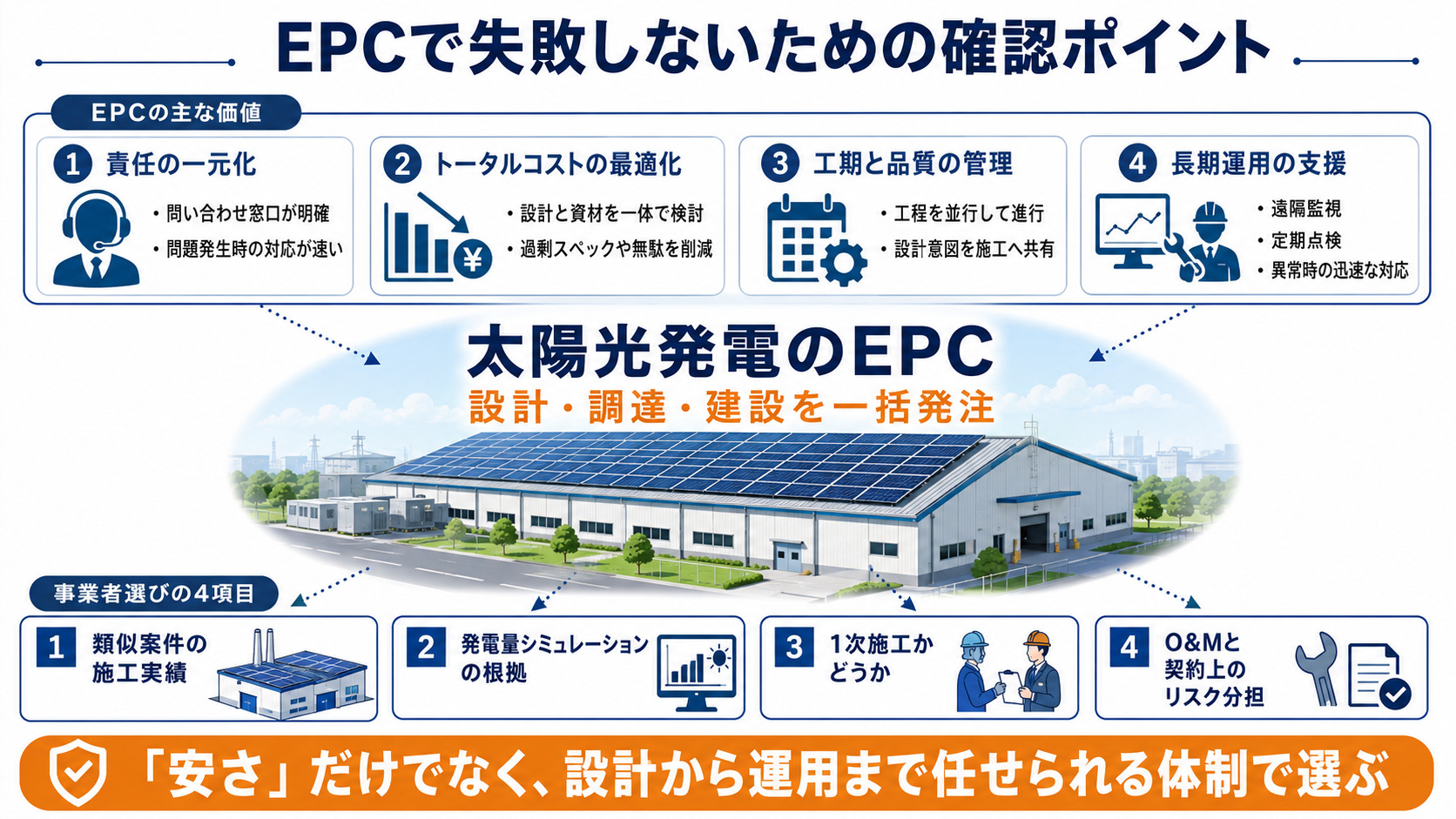 EPCで失敗しないための確認ポイント

EPCの主な価値

1 責任の一元化
・問い合わせ窓口が明確
・問題発生時の対応が速い

2 トータルコストの最適化
・設計と資材を一体で検討
・過剰スペックや無駄を削減

3 工期と品質の管理
・工程を並行して進行
・設計意図を施工へ共有

4 長期運用の支援
・遠隔監視
・定期点検
・異常時の迅速な対応

太陽光発電のEPC
設計・調達・建設を一括発注

事業者選びの4項目

1 類似案件の施工実績

2 発電量シミュレーションの根拠

3 1次施工かどうか

4 O&Mと契約上のリスク分担

「安さ」だけでなく、設計から運用まで任せられる体制で選ぶ